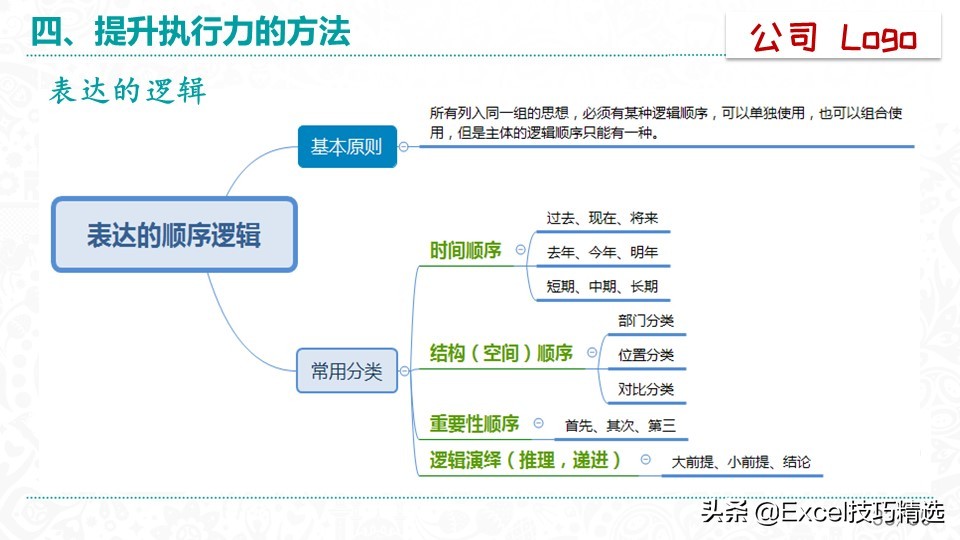 四、提升执行力的方法

公司 Logo

表达的逻辑

表达的顺序逻辑

基本原则

所有列入同一组的思想，必须有某种逻辑顺序，可以单独使用，也可以组合使用，但是主体的逻辑顺序只能有一种。

常用分类

时间顺序

过去、现在、将来

去年、今年、明年

短期、中期、长期

结构（空间）顺序

部门分类

位置分类

对比分类

重要性顺序

首先、其次、第三

逻辑演绎（推理，递进）

大前提、小前提、结论

头条 @Excel技巧精选